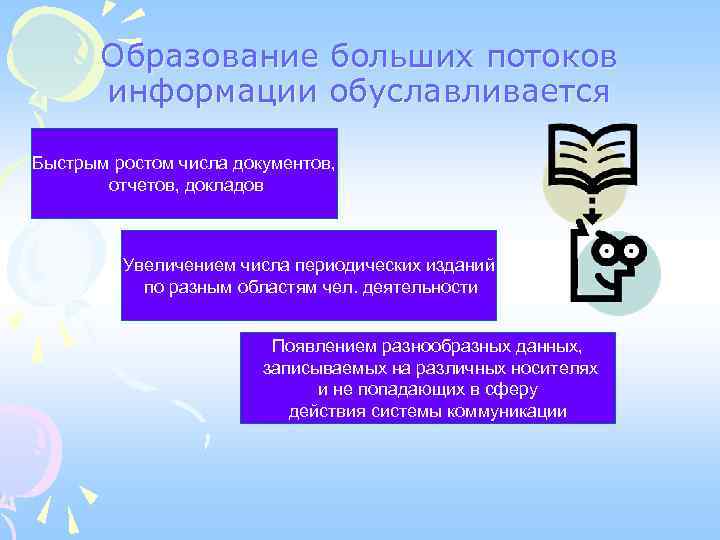 Образование больших потоков информации обуславливается

Быстрым ростом числа документов, отчетов, докладов

Увеличением числа периодических изданий по разным областям чел. деятельности

Появлением разнообразных данных, записываемых на различных носителях и не попадающих в сферу действия системы коммуникации